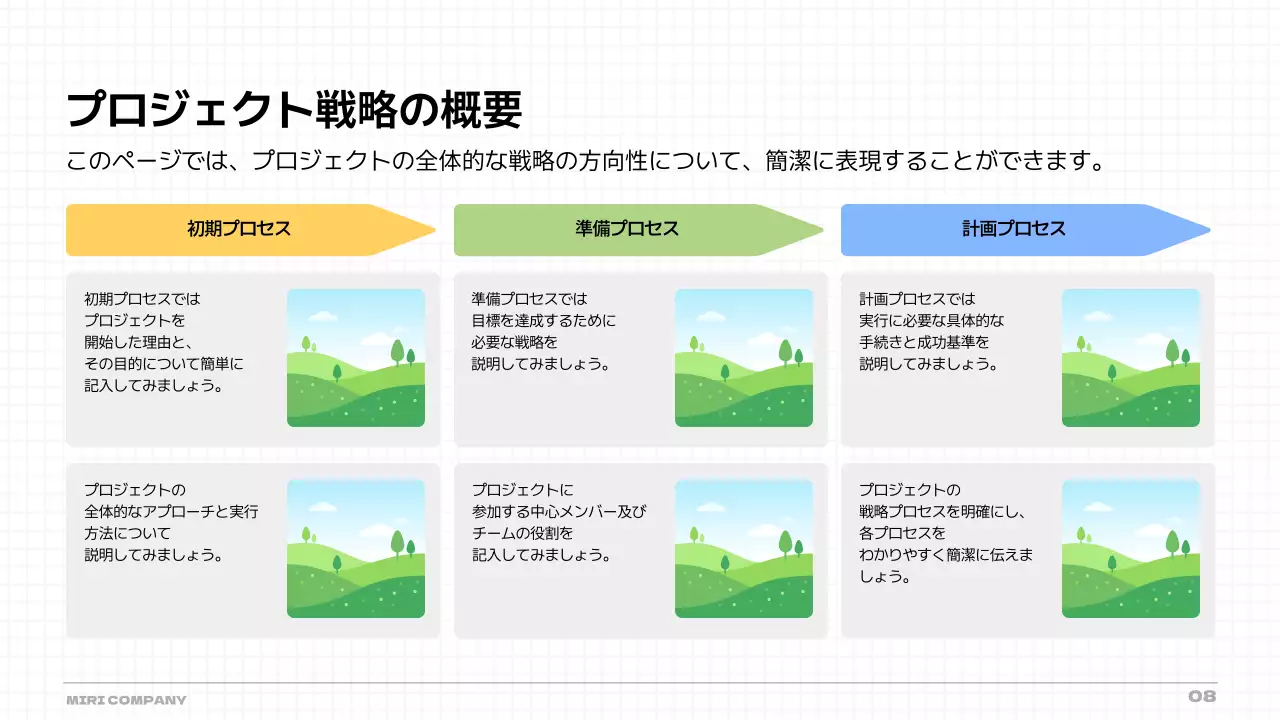 プロジェクト戦略の概要

このページでは、プロジェクトの全体的な戦略の方向性について、簡潔に表現することができます。

初期プロセス

初期プロセスでは
プロジェクトを
開始した理由と、
その目的について簡単に
記入してみましょう。

プロジェクトの
全体的なアプローチと実行
方法について
説明してみましょう。

準備プロセス

準備プロセスでは
目標を達成するために
必要な戦略を
説明してみましょう。

プロジェクトに
参加する中心メンバー及び
チームの役割を
記入してみましょう。

計画プロセス

計画プロセスでは
実行に必要な具体的な
手続きと成功基準を
説明してみましょう。

プロジェクトの
戦略プロセスを明確にし、
各プロセスを
わかりやすく簡潔に伝えましょう。

MIRI COMPANY

08